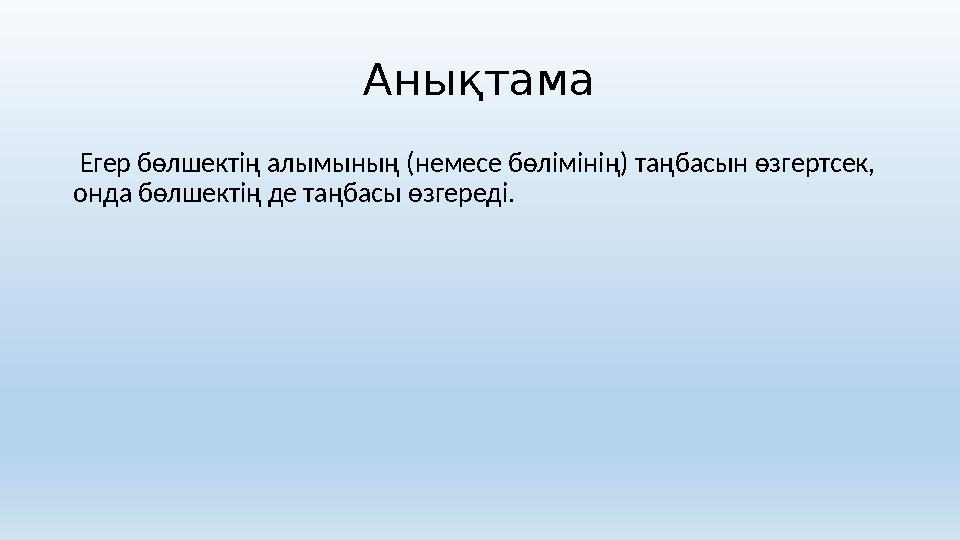 Анықтама

Егер бөлшектің алымының (немесе бөлімінің) таңбасын өзгертсек, онда бөлшектің де таңбасы өзгереді.